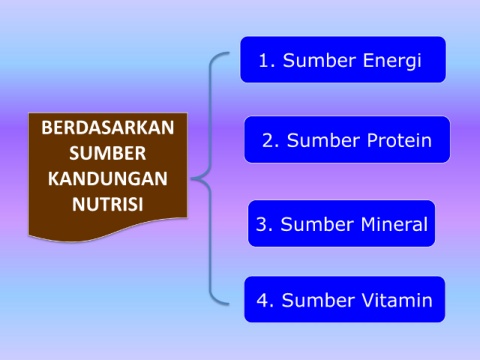 BERDASARKAN SUMBER KANDUNGAN NUTRISI

1. Sumber Energi

2. Sumber Protein

3. Sumber Mineral

4. Sumber Vitamin